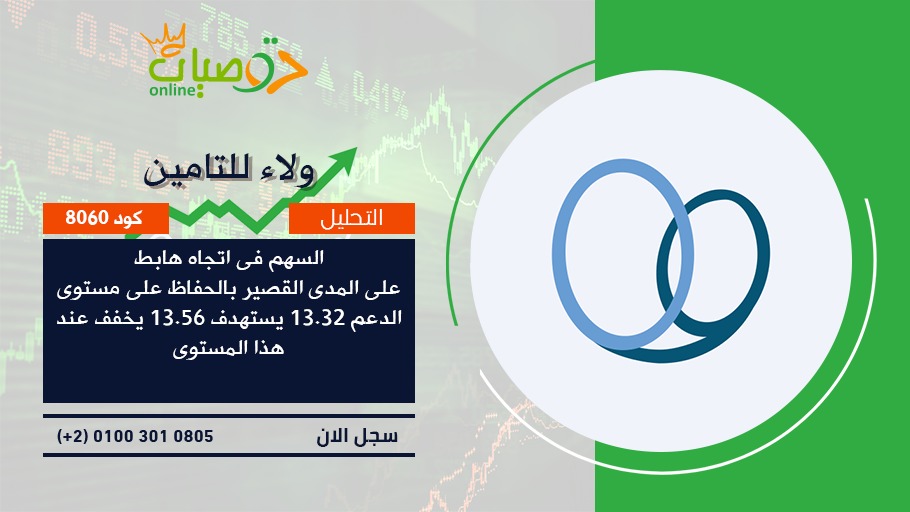 توصيات
online

ولاء للتامين

التحليل
كود 8060

السهم فى اتجاه هابط
على المدى القصير بالحفاظ على مستوى الدعم 13.32 يستهدف 13.56 يخفف عند هذا المستوى

سجل الان
(+2) 0100 301 0805